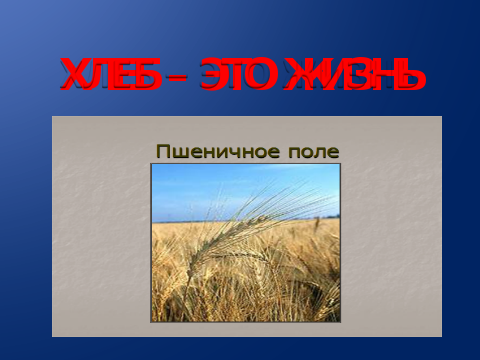 ХЛЕБ – ЭТО ЖИЗНЬ

Пшеничное поле